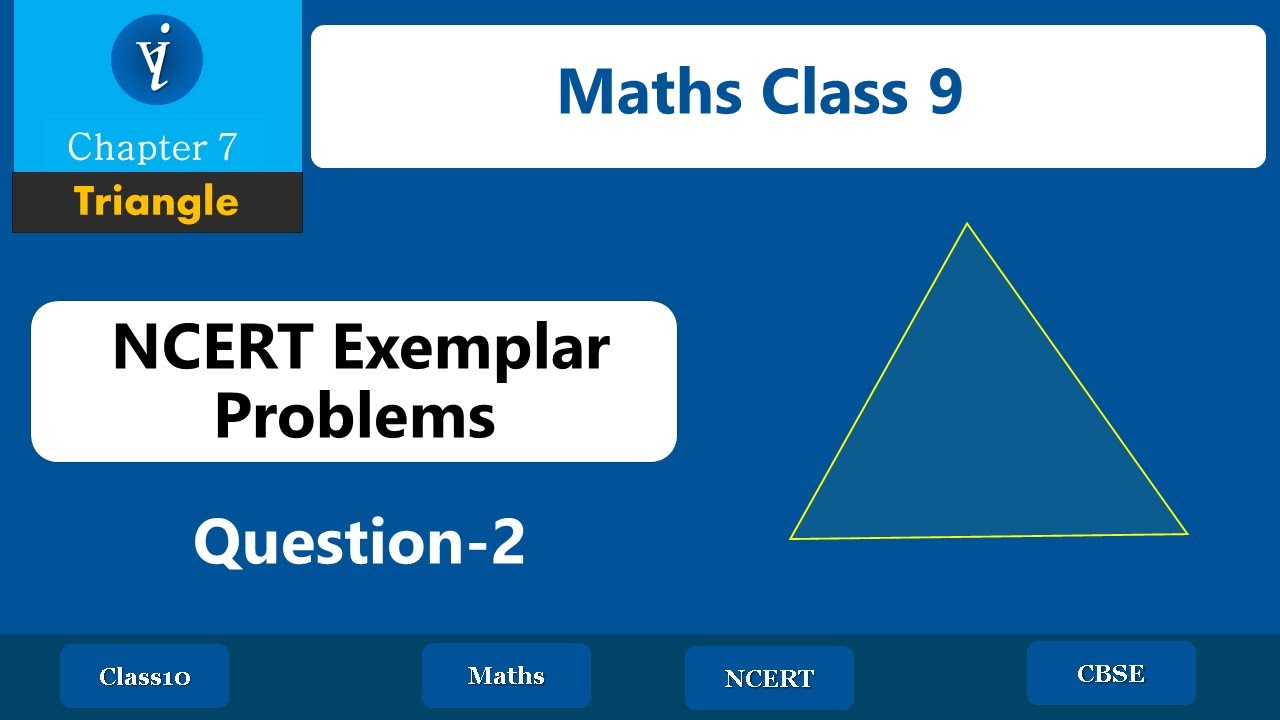 Chapter 7
Triangle

Maths Class 9

NCERT Exemplar Problems

Question-2

Class10

Maths

NCERT

CBSE